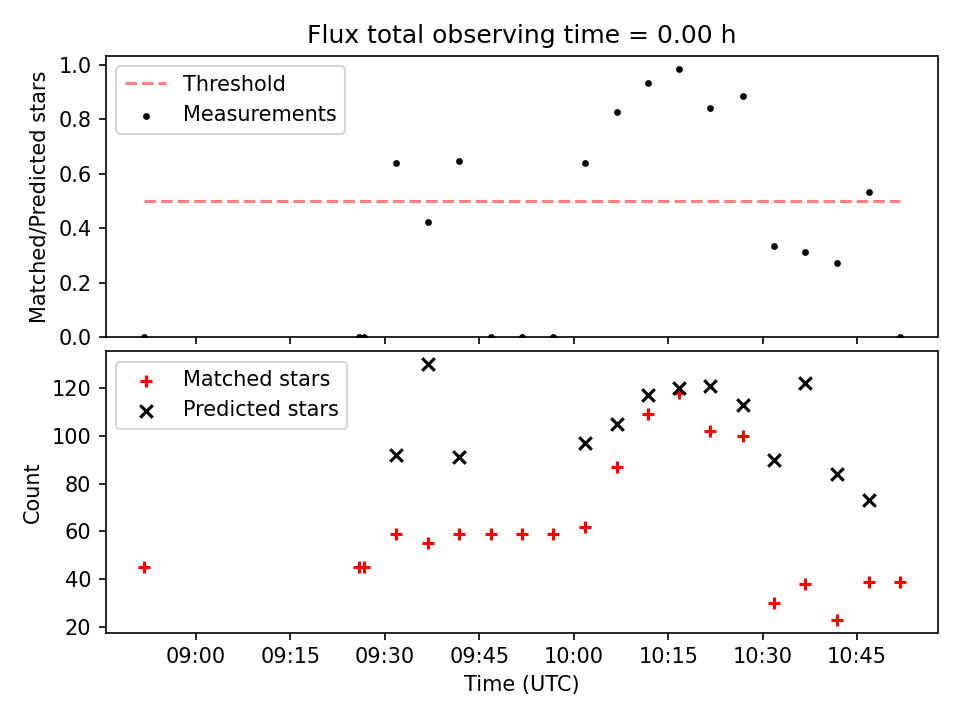 Flux total observing time = 0.00 h

Threshold
Measurements

Matched/Predicted stars

1.0
0.8
0.6
0.4
0.2
0.0

Matched stars
Predicted stars

Count

120
100
80
60
40
20

09:00 09:15 09:30 09:45 10:00 10:15 10:30 10:45

Time (UTC)